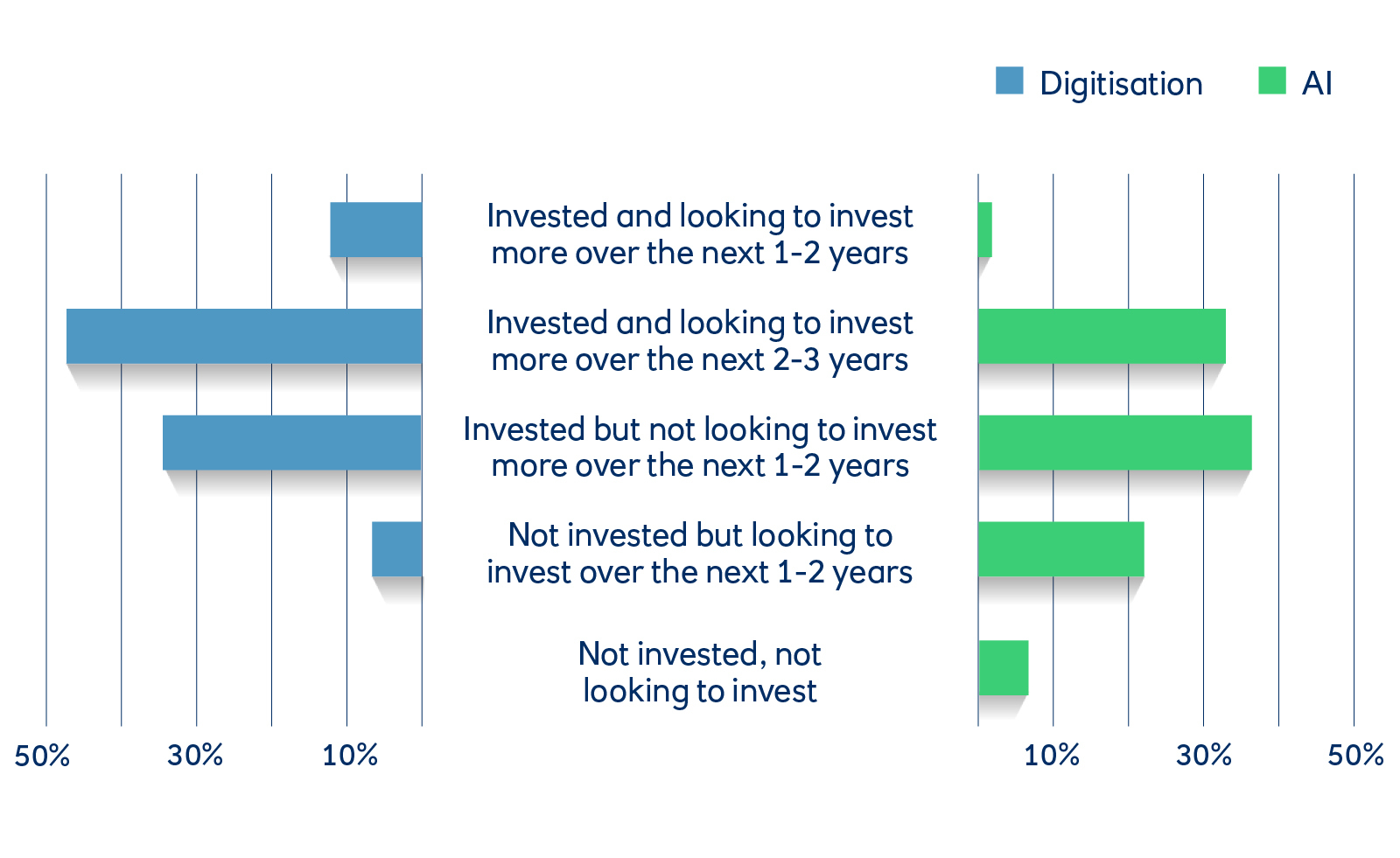 Digitisation AI

Invested and looking to invest more over the next 1-2 years

Invested and looking to invest more over the next 2-3 years

Invested but not looking to invest more over the next 1-2 years

Not invested but looking to invest over the next 1-2 years

Not invested, not looking to invest

50% 30% 10%

10% 30% 50%